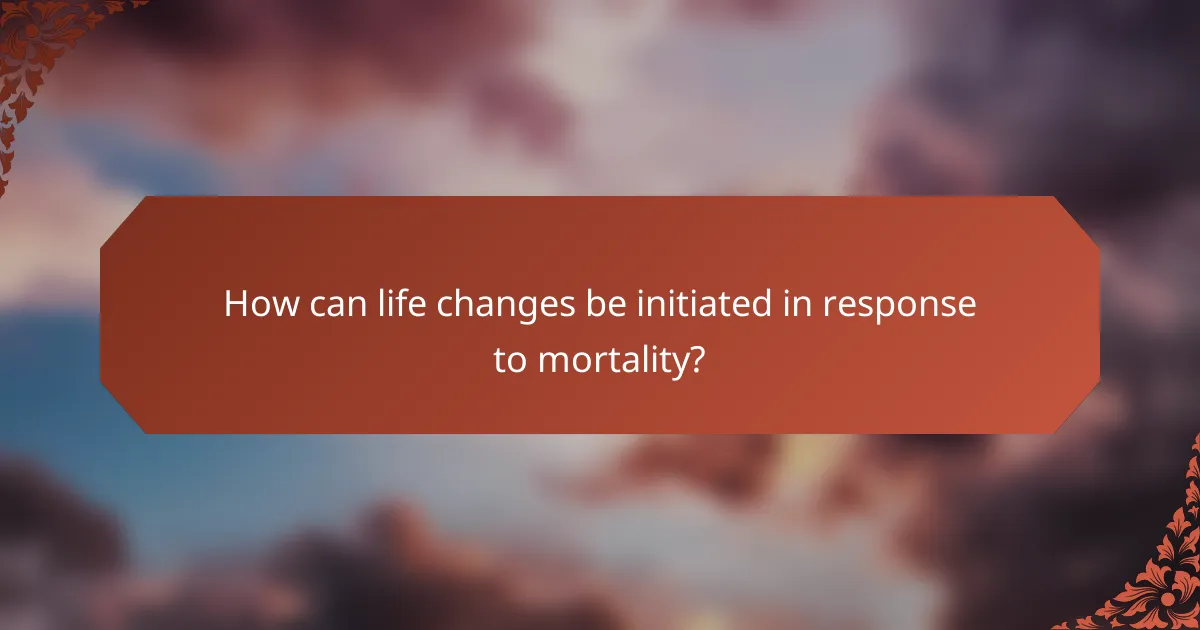 How can life changes be initiated in response to mortality?